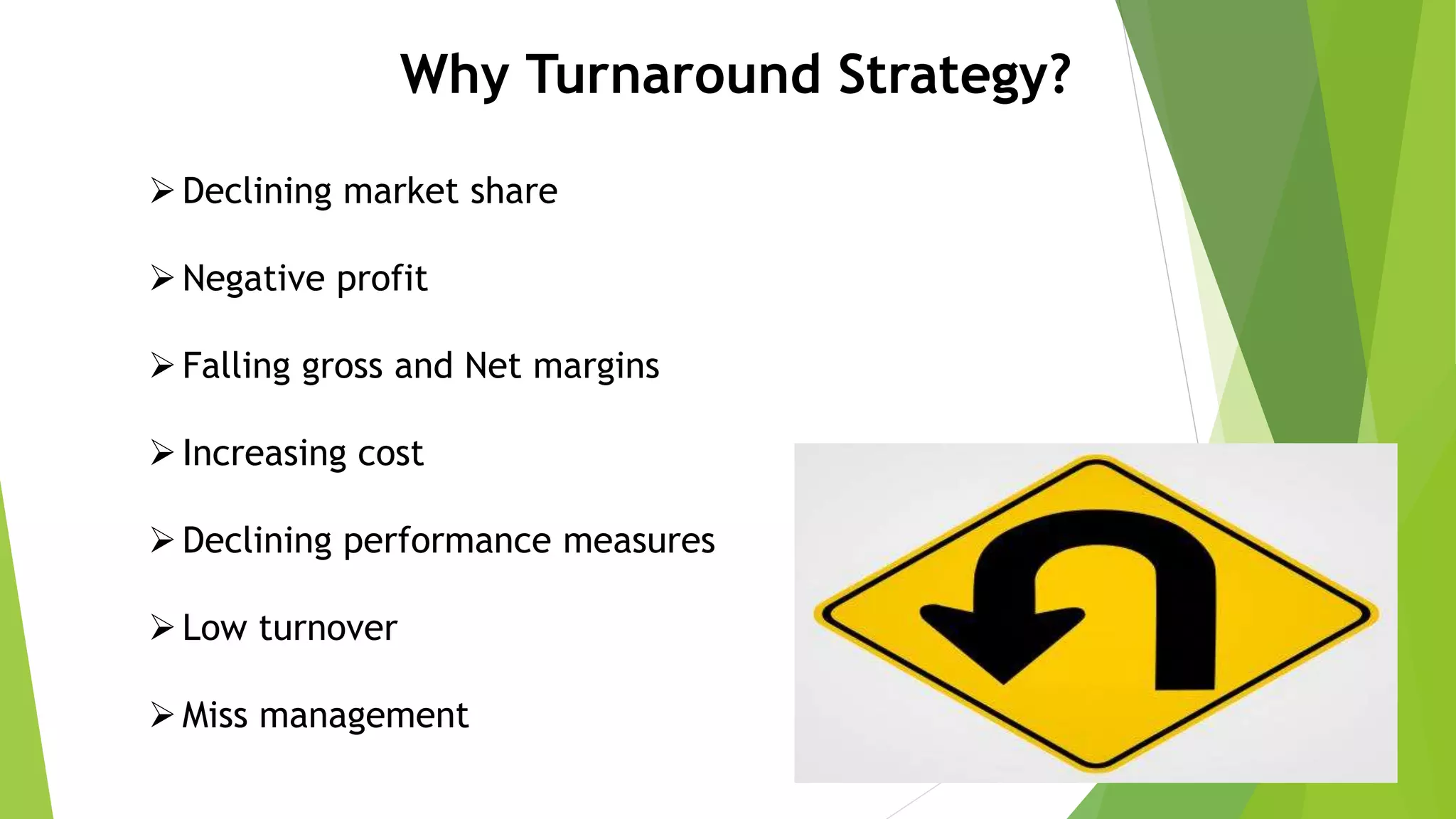 Why Turnaround Strategy?

➢ Declining market share

➢ Negative profit

➢ Falling gross and Net margins

➢ Increasing cost

➢ Declining performance measures

➢ Low turnover

➢ Miss management